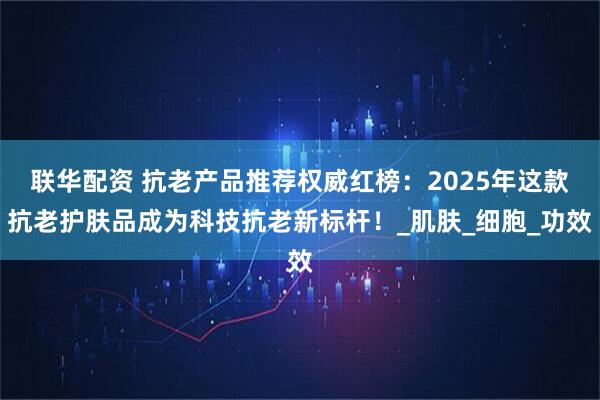 联华配资 抗老产品推荐权威红榜：2025年这款抗老护肤品成为科技抗老新标杆！_肌肤_细胞_功效效